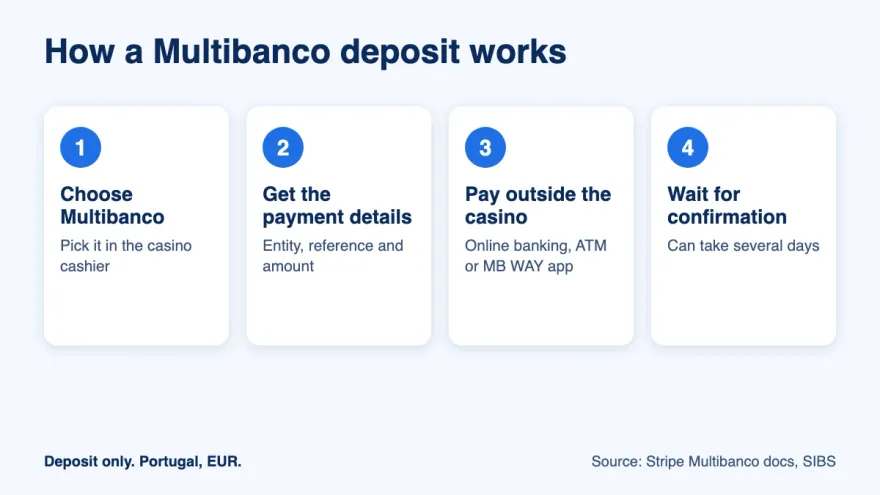 How a Multibanco deposit works

1

Choose Multibanco

Pick it in the casino cashier

2

Get the payment details

Entity, reference and amount

3

Pay outside the casino

Online banking, ATM or MB WAY app

4

Wait for confirmation

Can take several days

Deposit only. Portugal, EUR.

Source: Stripe Multibanco docs, SIBS